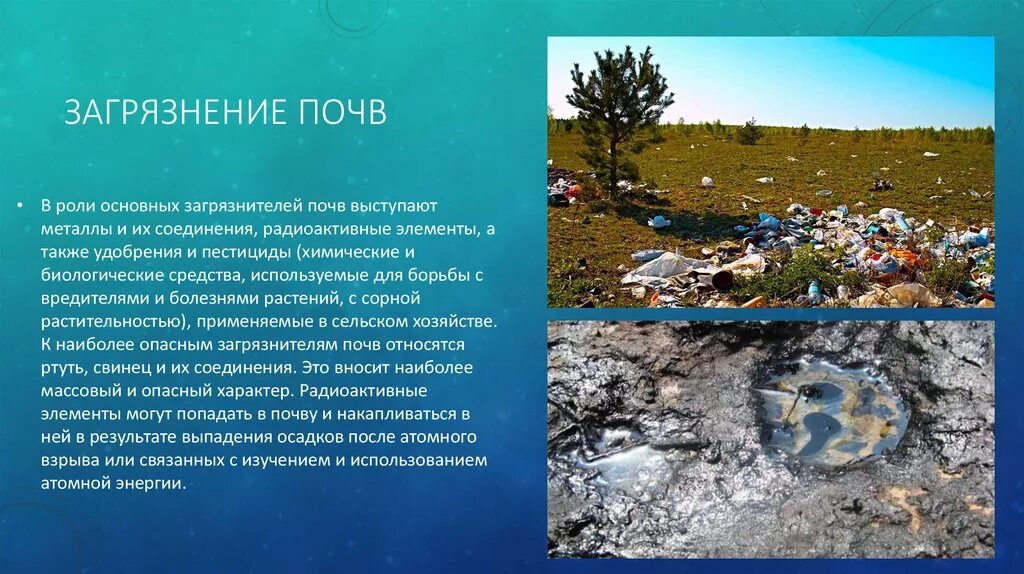 ЗАГРЯЗНЕНИЕ ПОЧВ

• В роли основных загрязнителей почв выступают металлы и их соединения, радиоактивные элементы, а также удобрения и пестициды (химические и биологические средства, используемые для борьбы с вредителями и болезнями растений, с сорной растительностью), применяемые в сельском хозяйстве. К наиболее опасным загрязнителям почв относятся ртуть, свинец и их соединения. Это вносит наиболее массовый и опасный характер. Радиоактивные элементы могут попадать в почву и накапливаться в ней в результате выпадения осадков после атомного взрыва или связанных с изучением и использованием атомной энергии.